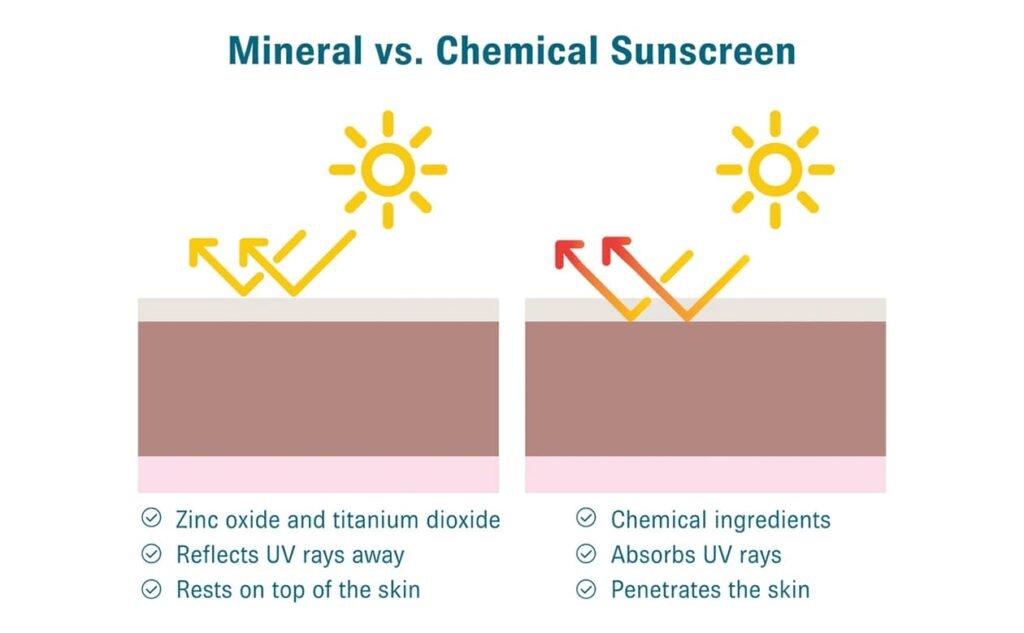 Mineral vs. Chemical Sunscreen

Zinc oxide and titanium dioxide
Reflects UV rays away
Rests on top of the skin

Chemical ingredients
Absorbs UV rays
Penetrates the skin